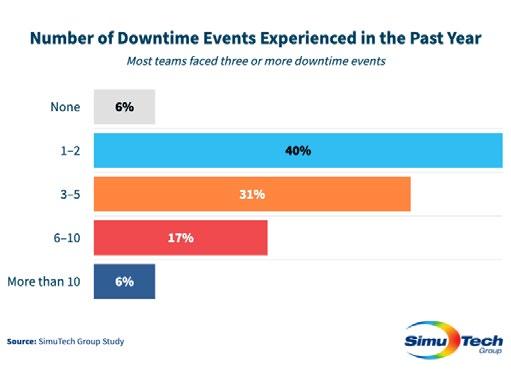 Number of Downtime Events Experienced in the Past Year

Most teams faced three or more downtime events

None 6%

1–2 40%

3–5 31%

6–10 17%

More than 10 6%

Source: SimuTech Group Study

SimuTech Group